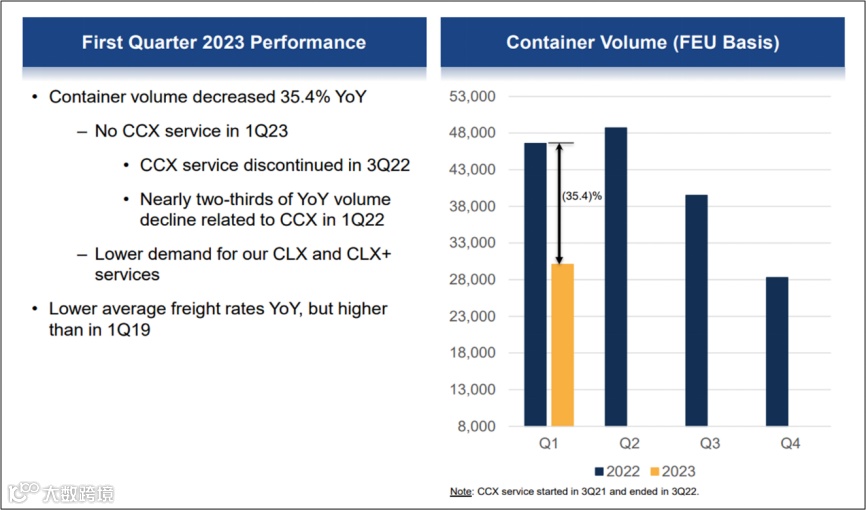 First Quarter 2023 Performance

• Container volume decreased 35.4% YoY

– No CCX service in 1Q23

• CCX service discontinued in 3Q22

• Nearly two-thirds of YoY volume decline related to CCX in 1Q22

– Lower demand for our CLX and CLX+ services

• Lower average freight rates YoY, but higher than in 1Q19

Container Volume (FEU Basis)

53,000
48,000
43,000
38,000
33,000
28,000
23,000
18,000
13,000
8,000

(35.4)%

Q1 Q2 Q3 Q4

2022 2023

Note: CCX service started in 3Q21 and ended in 3Q22.

大数跨境